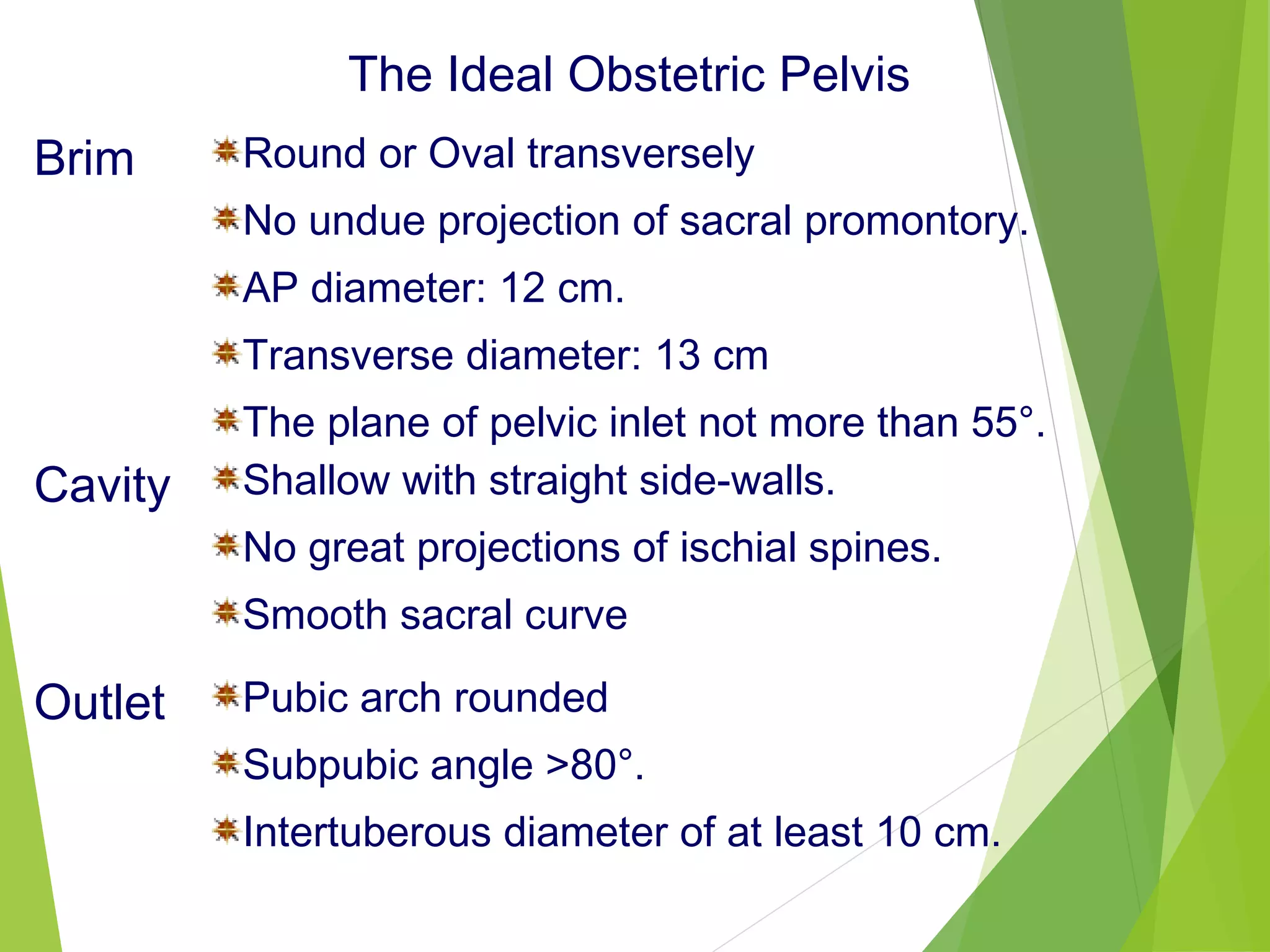 The Ideal Obstetric Pelvis

Brim

Round or Oval transversely

No undue projection of sacral promontory.

AP diameter: 12 cm.

Transverse diameter: 13 cm

The plane of pelvic inlet not more than 55°.

Cavity

Shallow with straight side-walls.

No great projections of ischial spines.

Smooth sacral curve

Outlet

Pubic arch rounded

Subpubic angle >80°.

Intertuberous diameter of at least 10 cm.